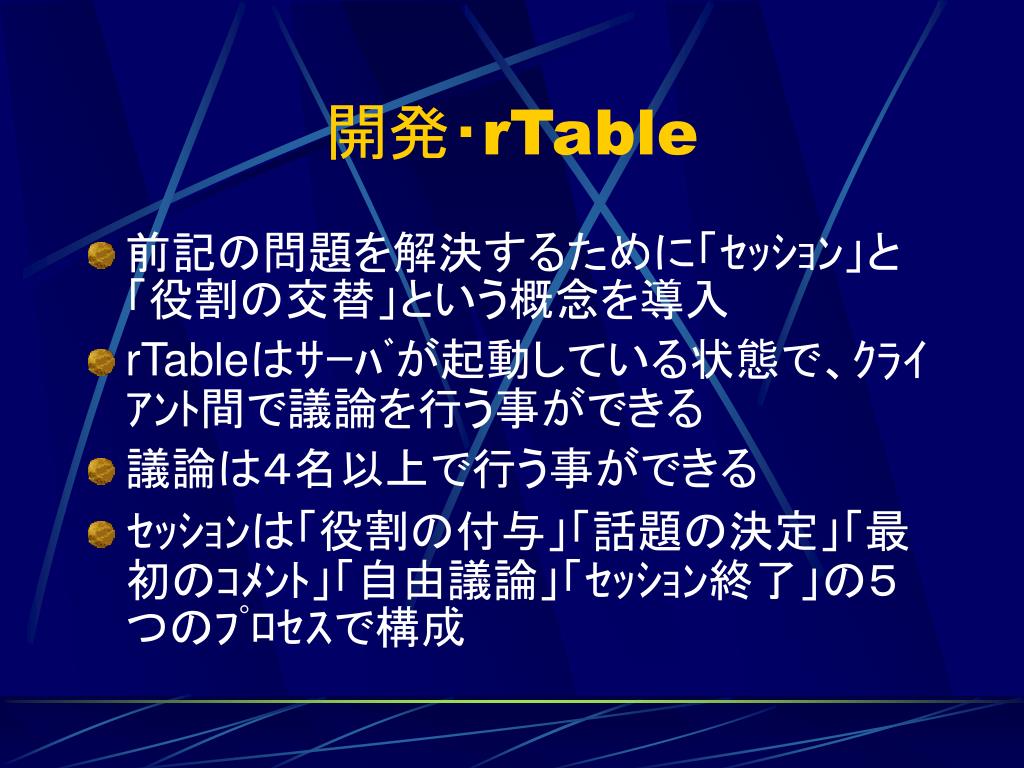 開発･rTable

前記の問題を解決するために｢ｾｯｼｮﾝ｣と｢役割の交替｣という概念を導入

rTableはｻｰﾊﾞが起動している状態で、ｸﾗｲｱﾝﾄ間で議論を行う事ができる

議論は４名以上で行う事ができる

ｾｯｼｮﾝは｢役割の付与｣｢話題の決定｣｢最初のｺﾒﾝﾄ｣｢自由議論｣｢ｾｯｼｮﾝ終了｣の５つのﾌﾟﾛｾｽで構成